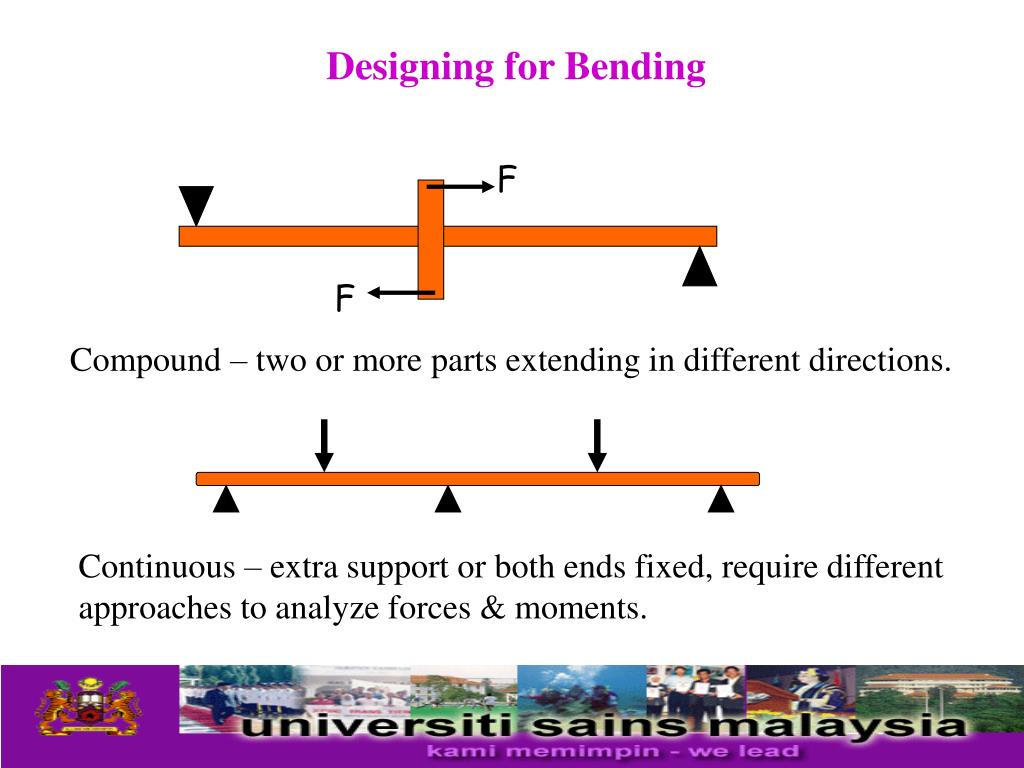 Designing for Bending

F

F

Compound – two or more parts extending in different directions.

Continuous – extra support or both ends fixed, require different approaches to analyze forces & moments.

universiti sains malaysia
kami memimpin - we lead